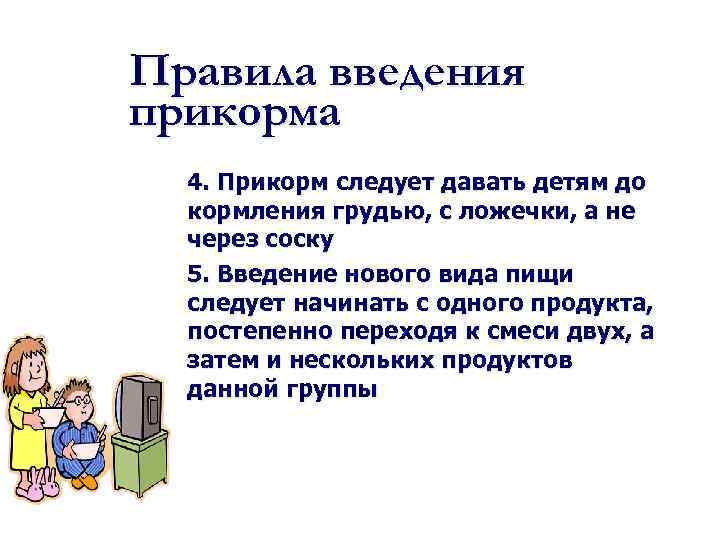 Правила введения прикорма

4. Прикорм следует давать детям до кормления грудью, с ложечки, а не через соску

5. Введение нового вида пищи следует начинать с одного продукта, постепенно переходя к смеси двух, а затем и нескольких продуктов данной группы